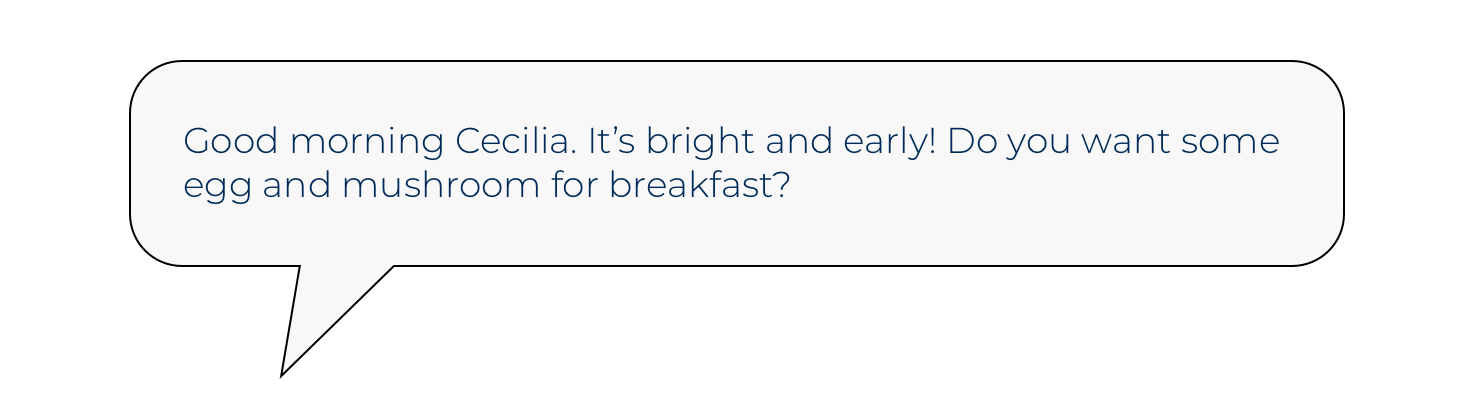 Good morning Cecilia. It’s bright and early! Do you want some egg and mushroom for breakfast?